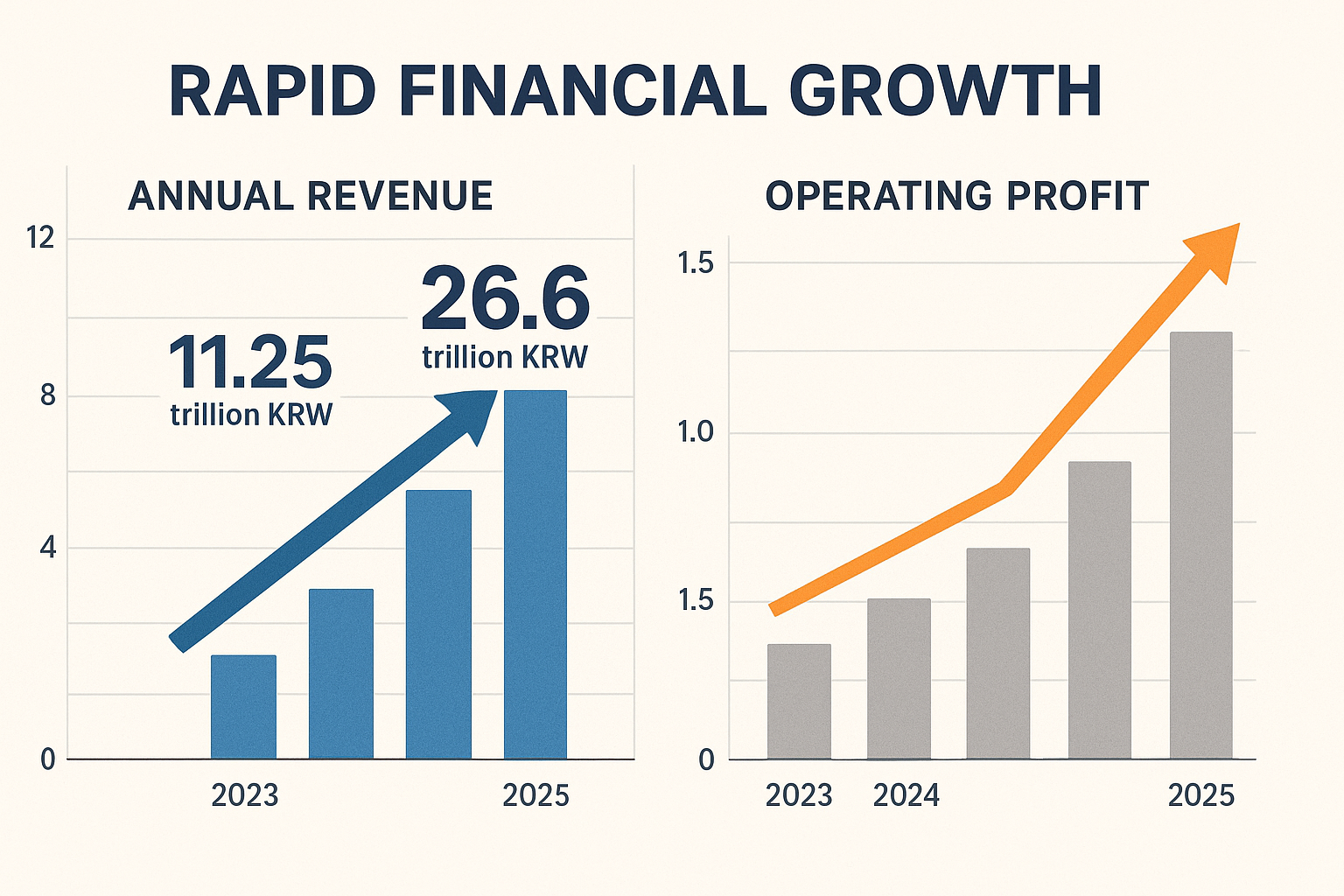 RAPID FINANCIAL GROWTH

ANNUAL REVENUE

12

8

4

0

11.25 trillion KRW

26.6 trillion KRW

2023

2025

OPERATING PROFIT

1.5

1.0

1.5

0

2023

2024

2025